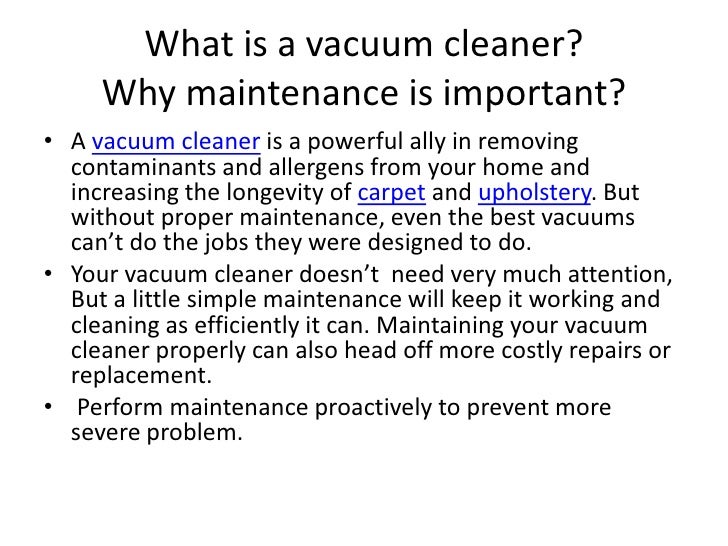 What is a vacuum cleaner?
Why maintenance is important?

• A vacuum cleaner is a powerful ally in removing contaminants and allergens from your home and increasing the longevity of carpet and upholstery. But without proper maintenance, even the best vacuums can't do the jobs they were designed to do.

• Your vacuum cleaner doesn't need very much attention, But a little simple maintenance will keep it working and cleaning as efficiently it can. Maintaining your vacuum cleaner properly can also head off more costly repairs or replacement.

• Perform maintenance proactively to prevent more severe problem.